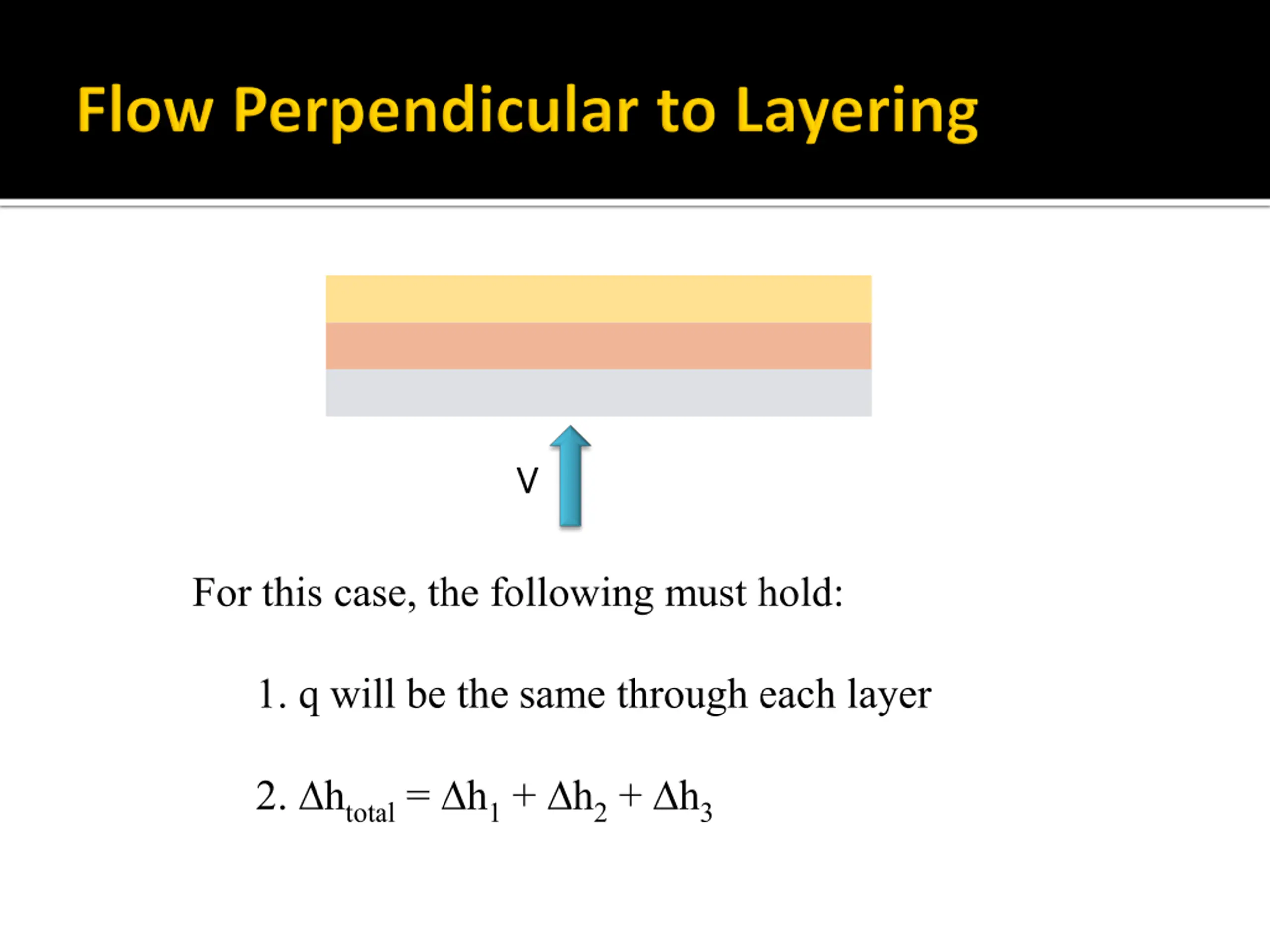 Flow Perpendicular to Layering

V

For this case, the following must hold:

1. q will be the same through each layer

2. $\Delta h_{total} = \Delta h_1 + \Delta h_2 + \Delta h_3$